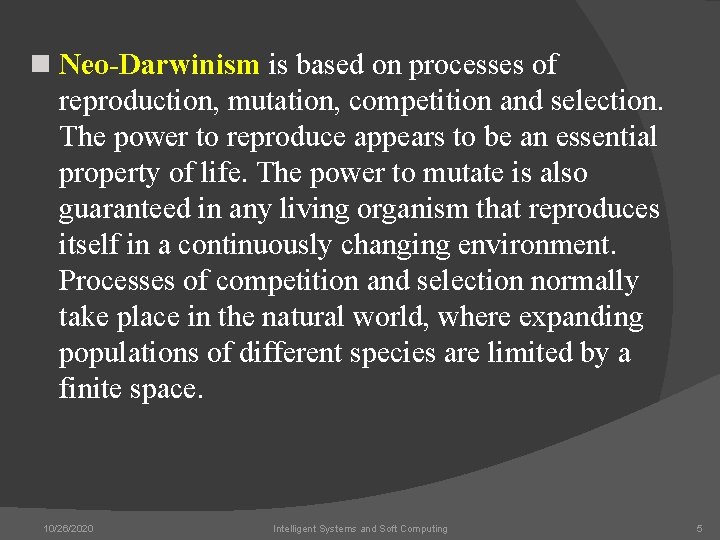 Neo-Darwinism is based on processes of reproduction, mutation, competition and selection. The power to reproduce appears to be an essential property of life. The power to mutate is also guaranteed in any living organism that reproduces itself in a continuously changing environment. Processes of competition and selection normally take place in the natural world, where expanding populations of different species are limited by a finite space.

10/26/2020

Intelligent Systems and Soft Computing

5